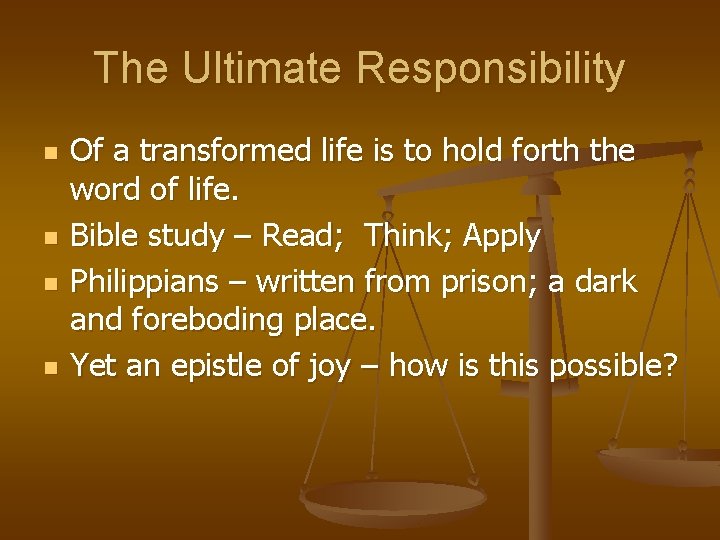 The Ultimate Responsibility

- Of a transformed life is to hold forth the word of life.
- Bible study – Read;  Think; Apply
- Philippians – written from prison; a dark and foreboding place.
- Yet an epistle of joy – how is this possible?